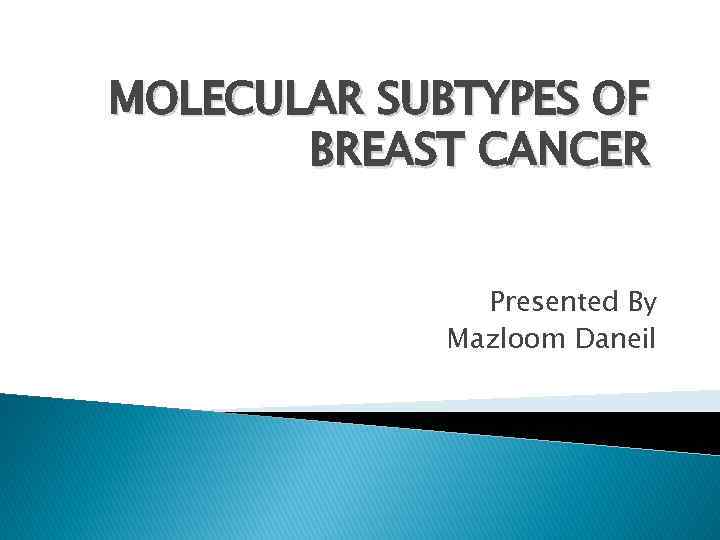 MOLECULAR SUBTYPES OF BREAST CANCER

Presented By
Mazloom Daneil